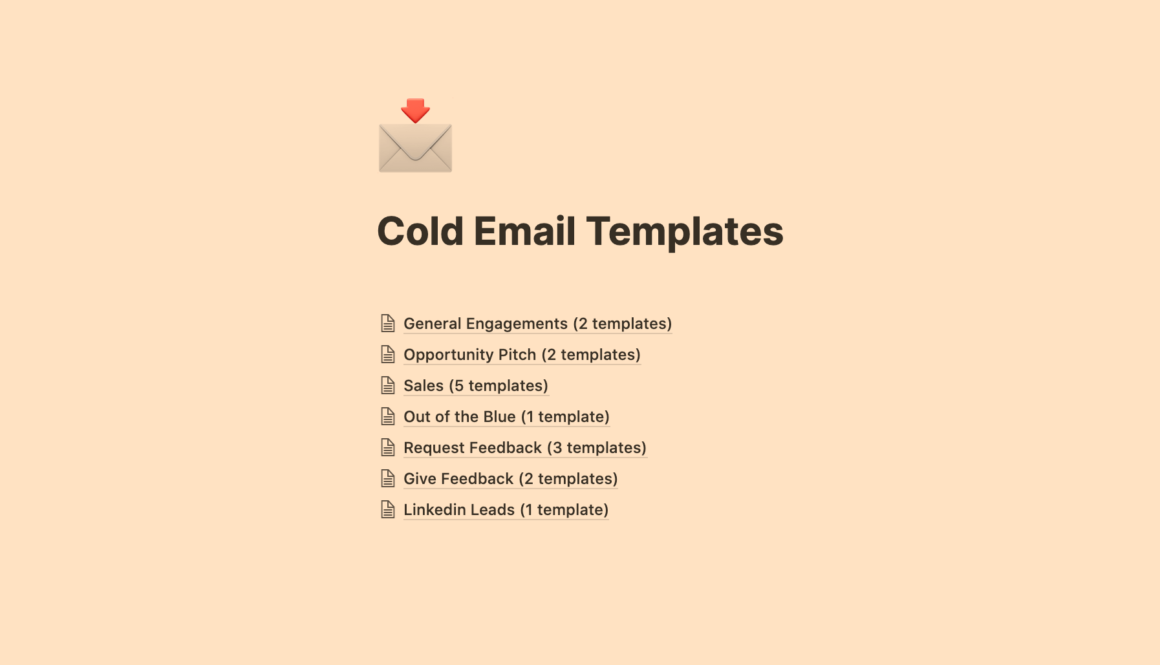 Cold Email Templates

General Engagements (2 templates)
Opportunity Pitch (2 templates)
Sales (5 templates)
Out of the Blue (1 template)
Request Feedback (3 templates)
Give Feedback (2 templates)
Linkedin Leads (1 template)